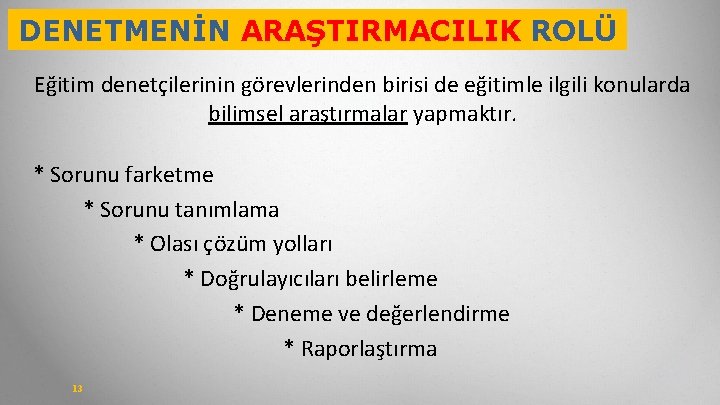 DENETMENİN ARAŞTIRMACILIK ROLÜ

Eğitim denetçilerinin görevlerinden birisi de eğitimle ilgili konularda bilimsel araştırmalar yapmaktır.

* Sorunu farketme

* Sorunu tanımlama

* Olası çözüm yolları

* Doğrulayıcıları belirleme

* Deneme ve değerlendirme

* Raporlaştırma

13